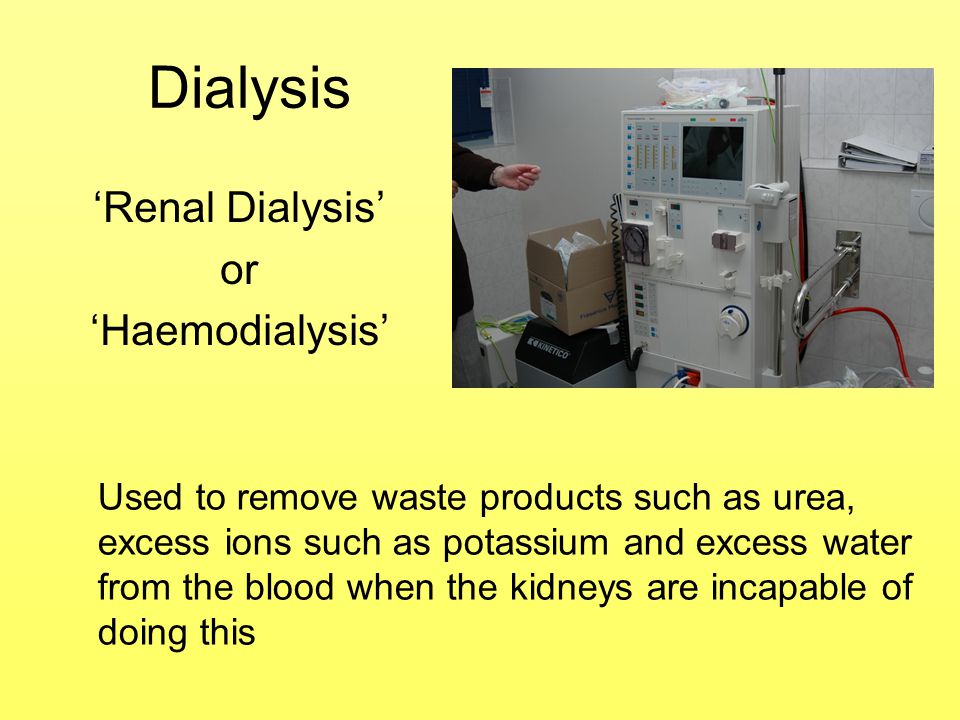 Dialysis

‘Renal Dialysis’
or
‘Haemodialysis’

KINETICO

Used to remove waste products such as urea, excess ions such as potassium and excess water from the blood when the kidneys are incapable of doing this